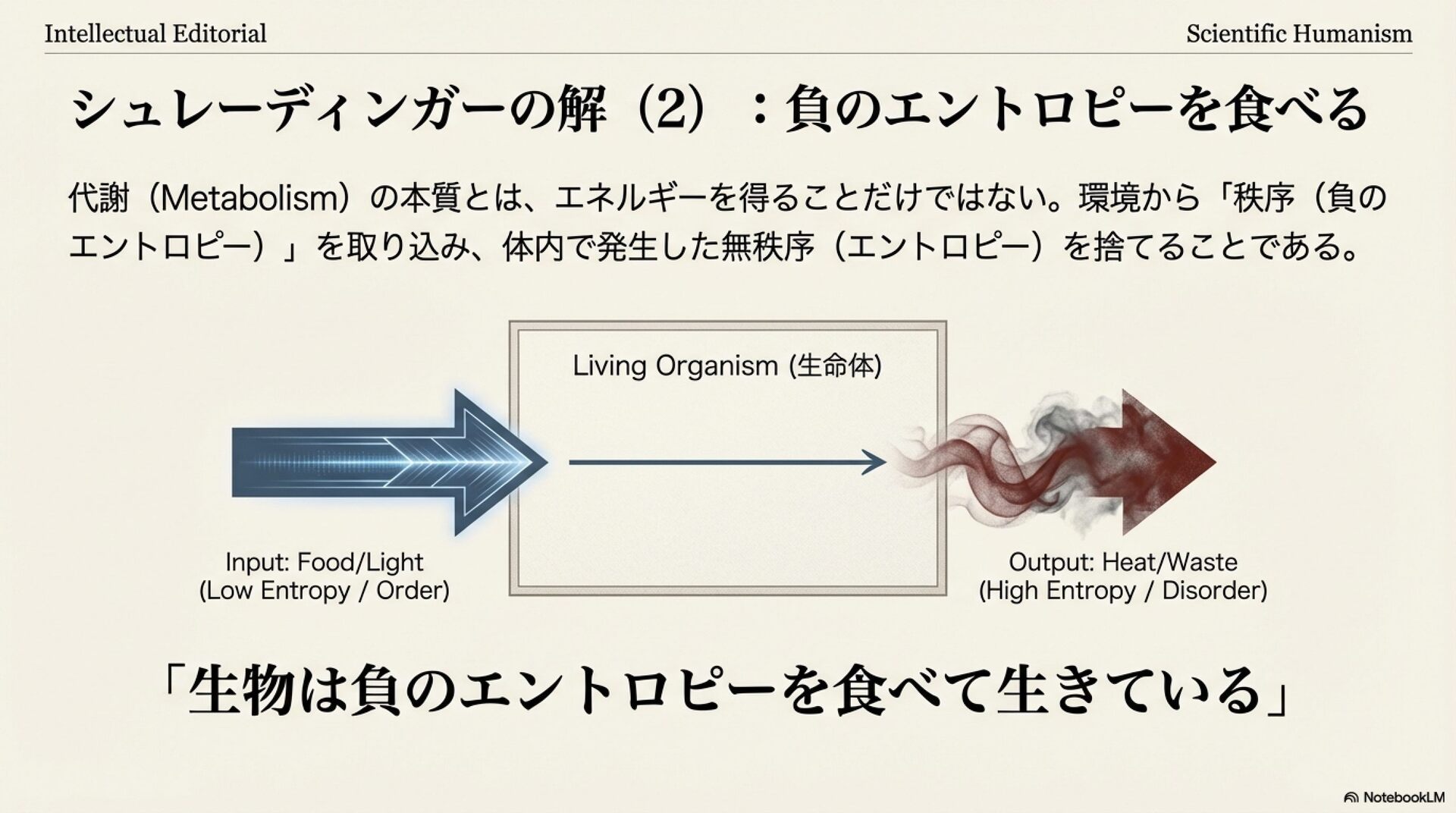 Intellectual Editorial

Scientific Humanism

シュレーディンガーの解（2）：負のエントロピーを食べる

代謝（Metabolism）の本質とは、エネルギーを得ることだけではない。環境から「秩序（負のエントロピー）」を取り込み、体内で発生した無秩序（エントロピー）を捨てることである。

Living Organism (生命体)

Input: Food/Light
(Low Entropy / Order)

Output: Heat/Waste
(High Entropy / Disorder)

「生物は負のエントロピーを食べて生きている」

NotebookLM